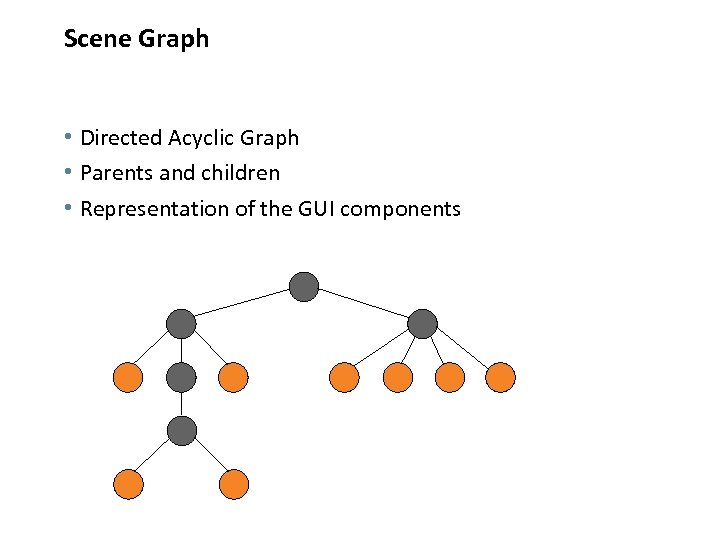 Scene Graph

• Directed Acyclic Graph
• Parents and children
• Representation of the GUI components